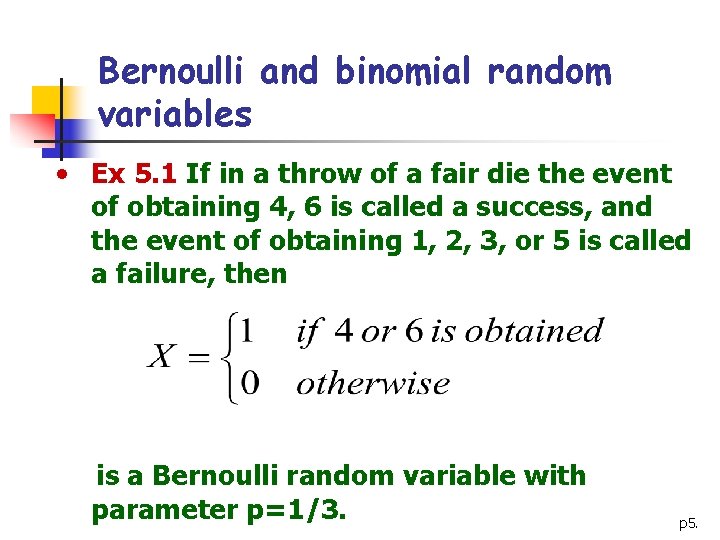 Bernoulli and binomial random variables

• Ex 5.1 If in a throw of a fair die the event of obtaining 4, 6 is called a success, and the event of obtaining 1, 2, 3, or 5 is called a failure, then

$X = \begin{cases} 1 & if\ 4\ or\ 6\ is\ obtained \\ 0 & otherwise \end{cases}$

is a Bernoulli random variable with parameter p=1/3.

p5.